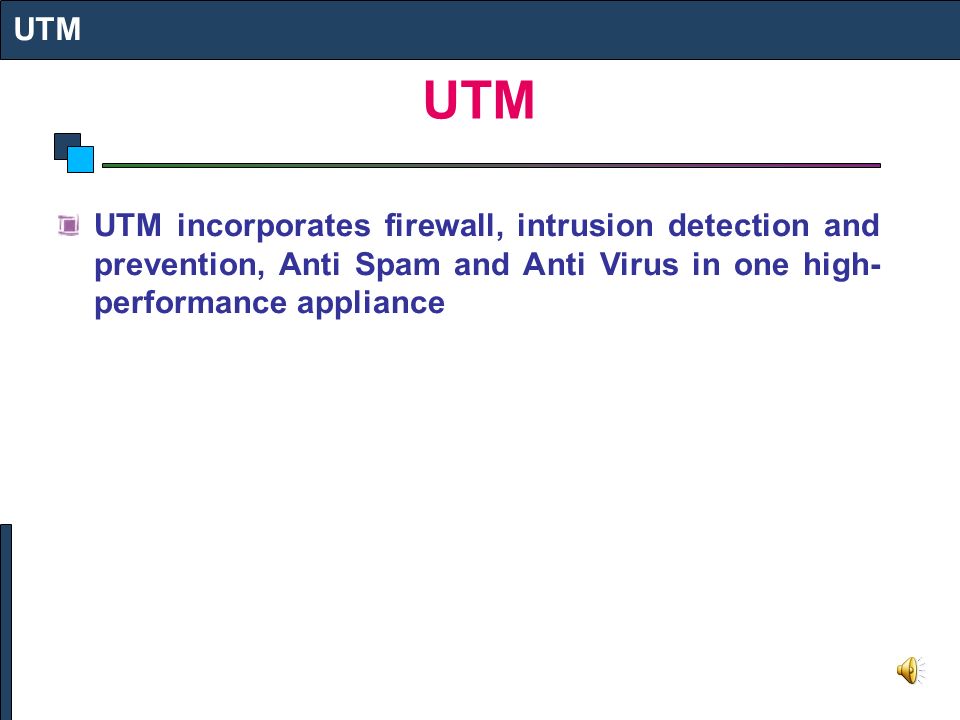 UTM

UTM

UTM incorporates firewall, intrusion detection and prevention, Anti Spam and Anti Virus in one high-performance appliance